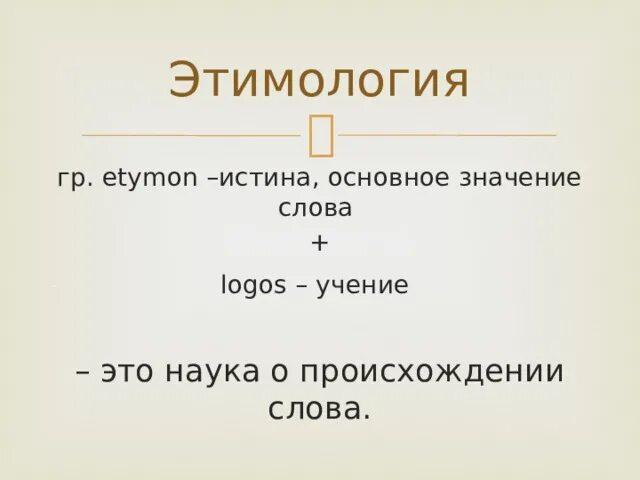 Этимология

гр. etymon –истина, основное значение слова

+

logos – учение

– это наука о происхождении слова.